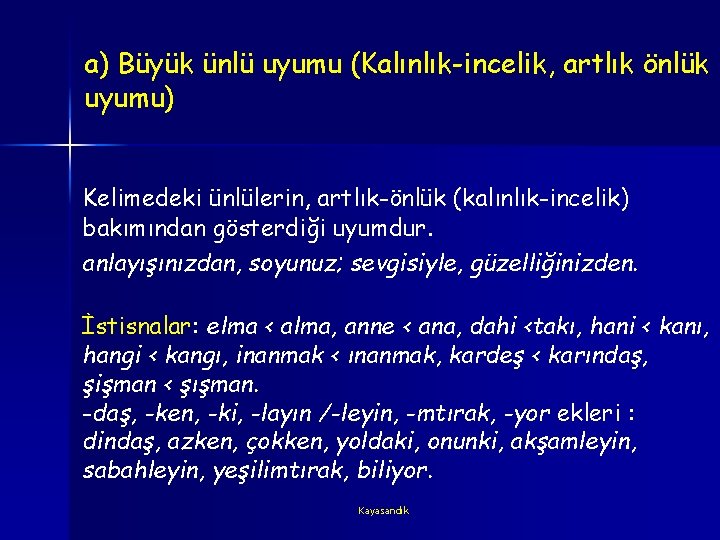 a) Büyük ünlü uyumu (Kalınlık-incelik, artlık önlük uyumu)

Kelimedeki ünlülerin, artlık-önlük (kalınlık-incelik) bakımından gösterdiği uyumdur.
anlayışınızdan, soyunuz; sevgisiyle, güzelliğinizden.

İstisnalar: elma < alma, anne < ana, dahi <takı, hani < kanı, hangi < kangı, inanmak < ınanmak, kardeş < karındaş, şişman < şışman.
-daş, -ken, -ki, -layın /-leyin, -mtırak, -yor ekleri : dindaş, azken, çokken, yoldaki, onunki, akşamleyin, sabahleyin, yeşilimtırak, biliyor.

Kayasandık